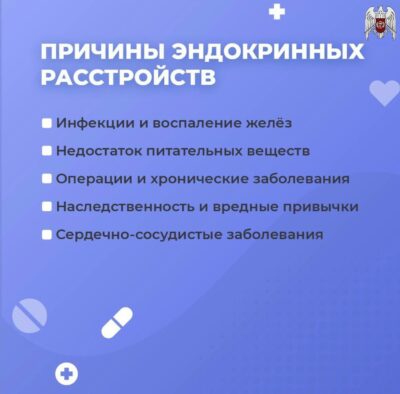 ПРИЧИНЫ ЭНДОКРИННЫХ РАССТРОЙСТВ

Инфекции и воспаление желёз

Недостаток питательных веществ

Операции и хронические заболевания

Наследственность и вредные привычки

Сердечно-сосудистые заболевания